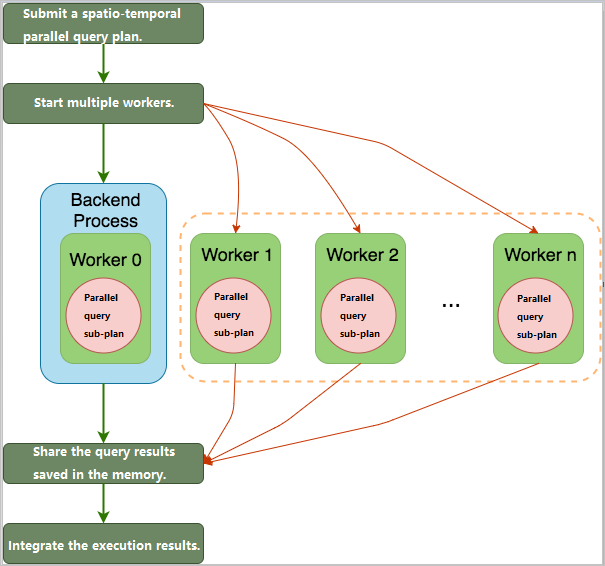 Submit a spatio-temporal parallel query plan.

Start multiple workers.

Backend Process

Worker 0

Parallel query sub-plan

Worker 1

Parallel query sub-plan

Worker 2

Parallel query sub-plan

...

Worker n

Parallel query sub-plan

Share the query results saved in the memory.

Integrate the execution results.